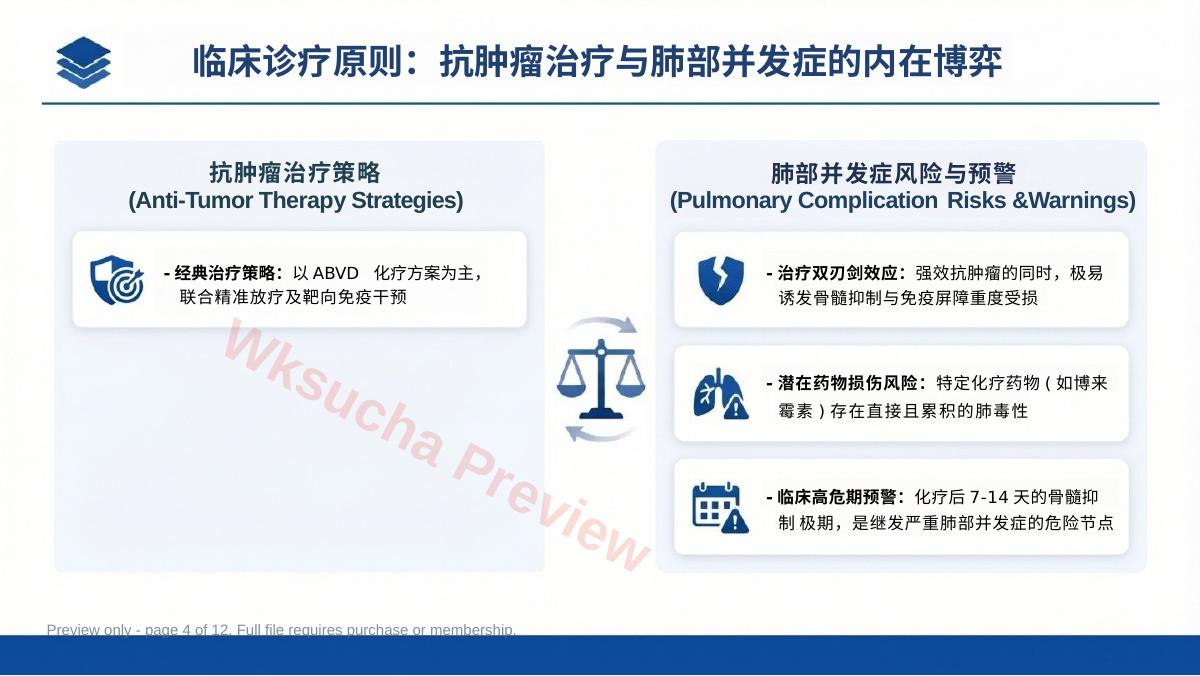 临床诊疗原则：抗肿瘤治疗与肺部并发症的内在博弈

抗肿瘤治疗策略
(Anti-Tumor Therapy Strategies)

- 经典治疗策略：以 ABVD 化疗方案为主，联合精准放疗及靶向免疫干预

肺部并发症风险与预警
(Pulmonary Complication Risks &Warnings)

- 治疗双刃剑效应：强效抗肿瘤的同时，极易诱发骨髓抑制与免疫屏障重度受损

- 潜在药物损伤风险：特定化疗药物（如博来霉素）存在直接且累积的肺毒性

- 临床高危期预警：化疗后 7-14 天的骨髓抑制 极期，是继发严重肺部并发症的危险节点

Wksucha Preview

Preview only - page 4 of 12. Full file requires purchase or membership.